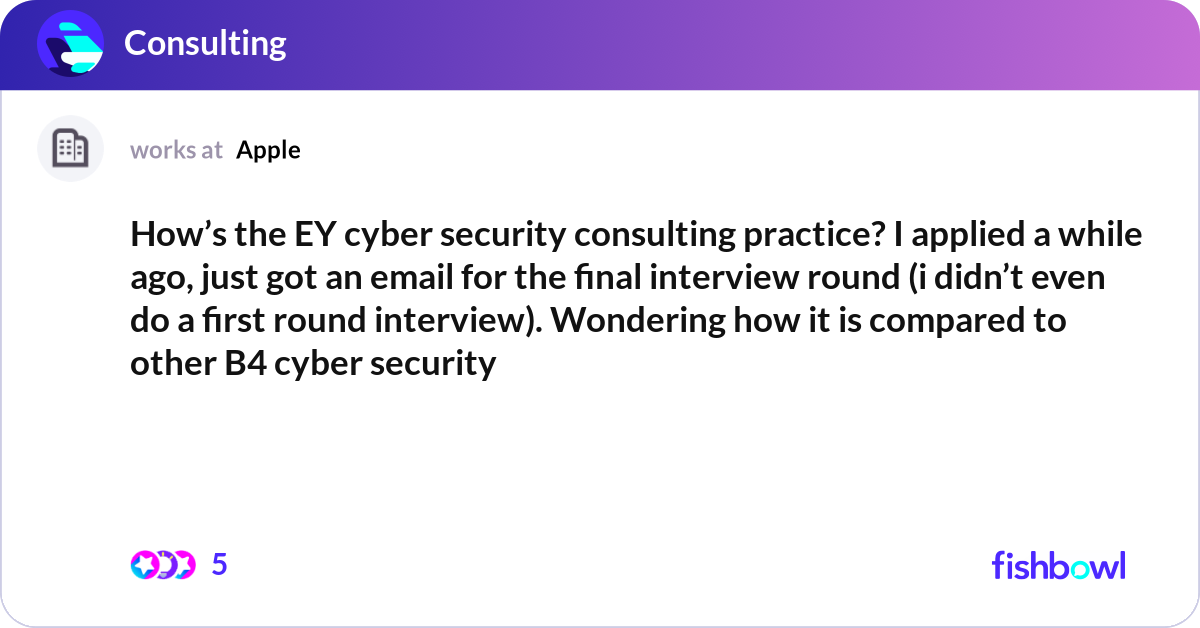 Consulting

works at Apple

How’s the EY cyber security consulting practice? I applied a while ago, just got an email for the final interview round (i didn’t even do a first round interview). Wondering how it is compared to other B4 cyber security

5

fishbowl